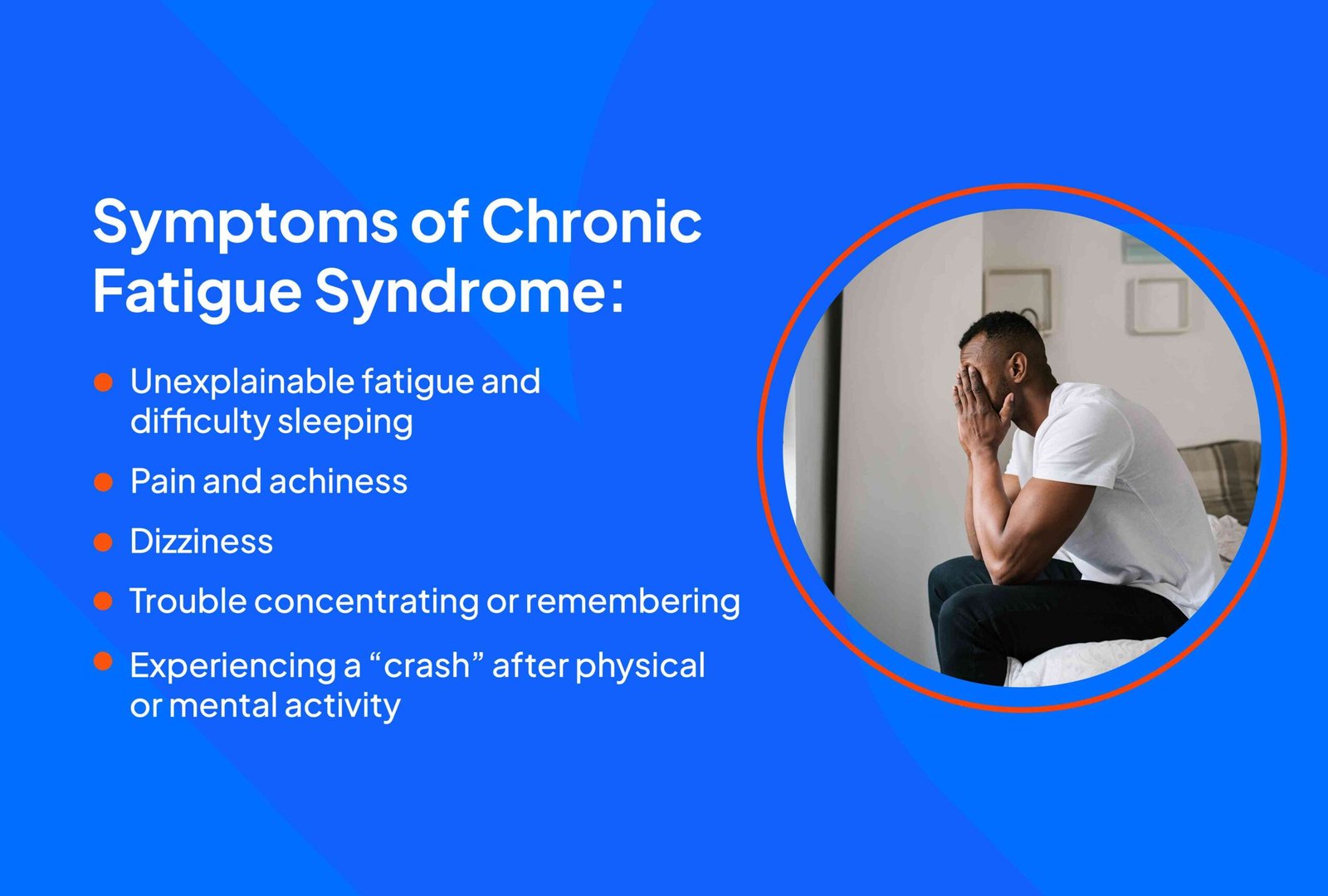 Symptoms of Chronic Fatigue Syndrome:

- Unexplainable fatigue and difficulty sleeping
- Pain and achiness
- Dizziness
- Trouble concentrating or remembering
- Experiencing a “crash” after physical or mental activity